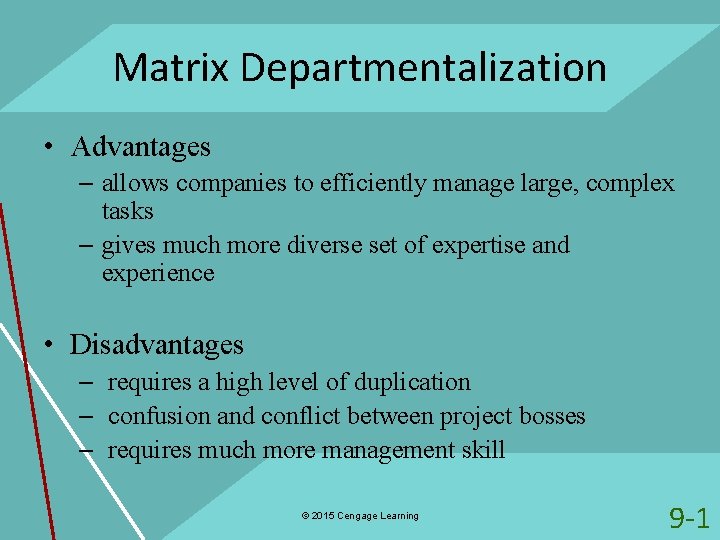 Matrix Departmentalization

• Advantages
– allows companies to efficiently manage large, complex tasks
– gives much more diverse set of expertise and experience

• Disadvantages
– requires a high level of duplication
– confusion and conflict between project bosses
– requires much more management skill

© 2015 Cengage Learning

9-1